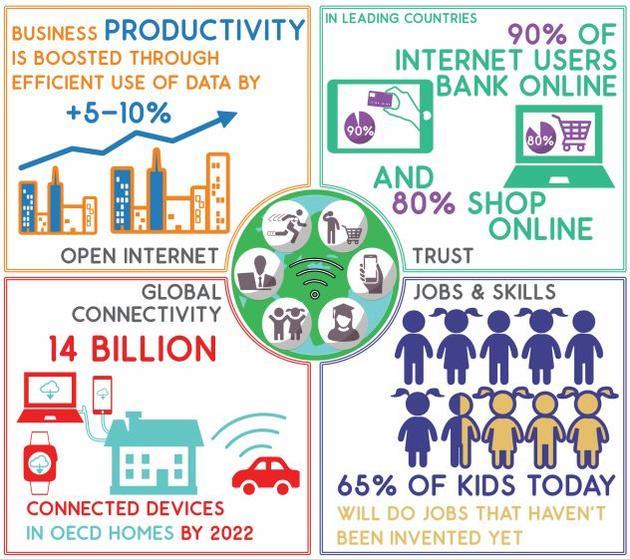 BUSINESS PRODUCTIVITY IS BOOSTED THROUGH EFFICIENT USE OF DATA BY +5–10%

OPEN INTERNET

IN LEADING COUNTRIES

90% OF INTERNET USERS BANK ONLINE

90%

80%

AND 80% SHOP ONLINE

TRUST

GLOBAL CONNECTIVITY

14 BILLION

CONNECTED DEVICES IN OECD HOMES BY 2022

JOBS & SKILLS

65% OF KIDS TODAY WILL DO JOBS THAT HAVEN'T BEEN INVENTED YET